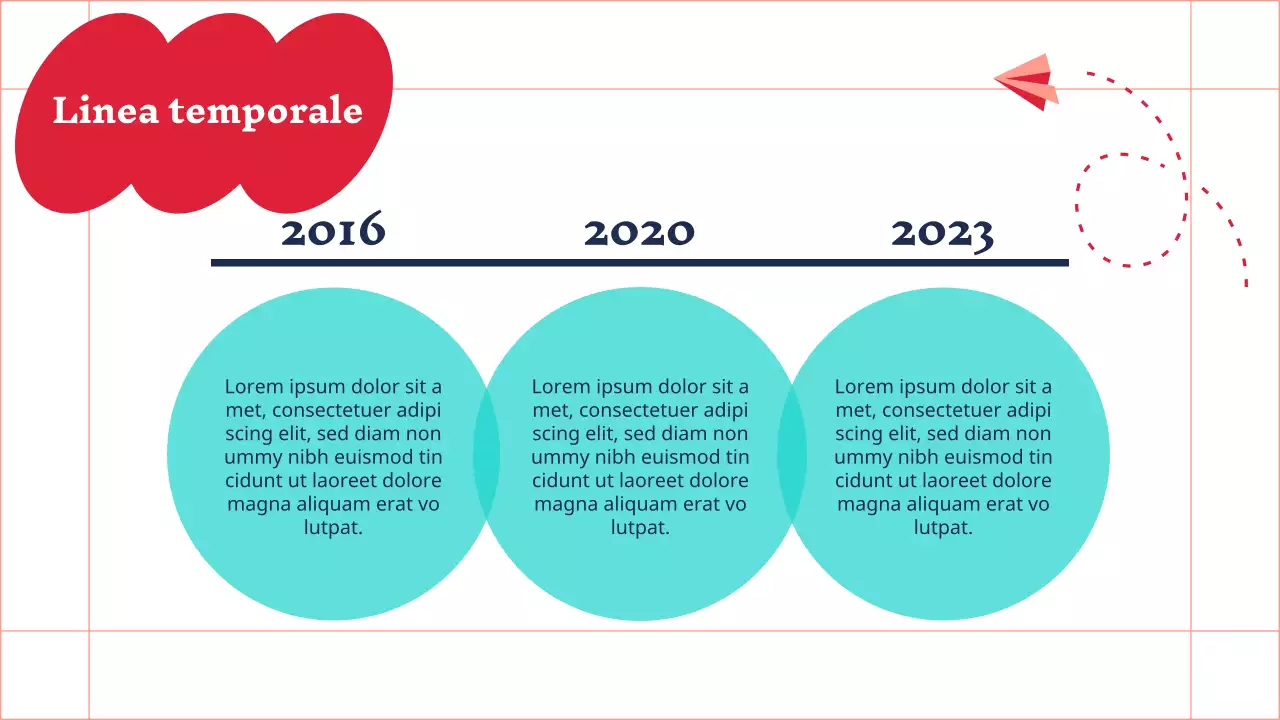 Linea temporale

2016

2020

2023

Lorem ipsum dolor sit a met, consectetuer adipi scing elit, sed diam non ummy nibh euismod tin cidunt ut laoreet dolore magna aliquam erat vo lutpat.

Lorem ipsum dolor sit a met, consectetuer adipi scing elit, sed diam non ummy nibh euismod tin cidunt ut laoreet dolore magna aliquam erat vo lutpat.

Lorem ipsum dolor sit a met, consectetuer adipi scing elit, sed diam non ummy nibh euismod tin cidunt ut laoreet dolore magna aliquam erat vo lutpat.